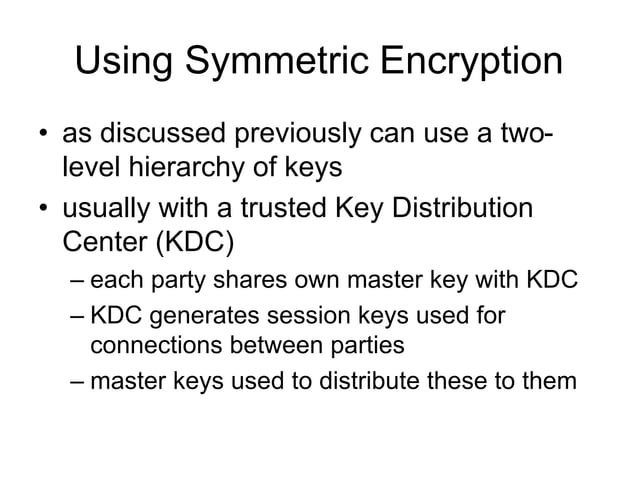 Using Symmetric Encryption

• as discussed previously can use a two-level hierarchy of keys

• usually with a trusted Key Distribution Center (KDC)

– each party shares own master key with KDC

– KDC generates session keys used for connections between parties

– master keys used to distribute these to them